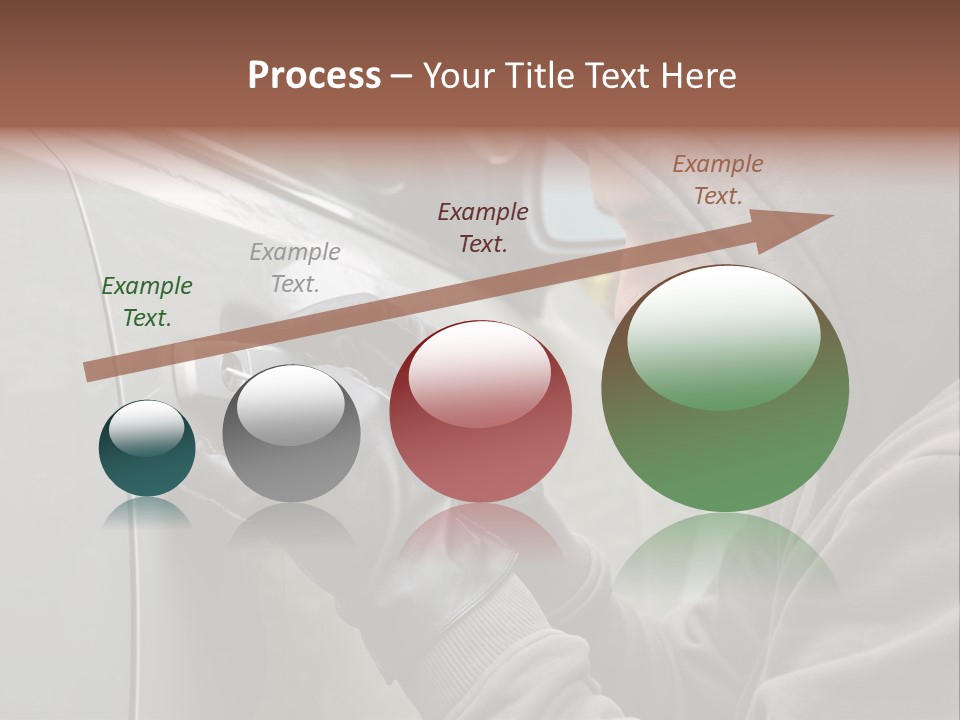 Process – Your Title Text Here

Example Text.

Example Text.

Example Text.

Example Text.